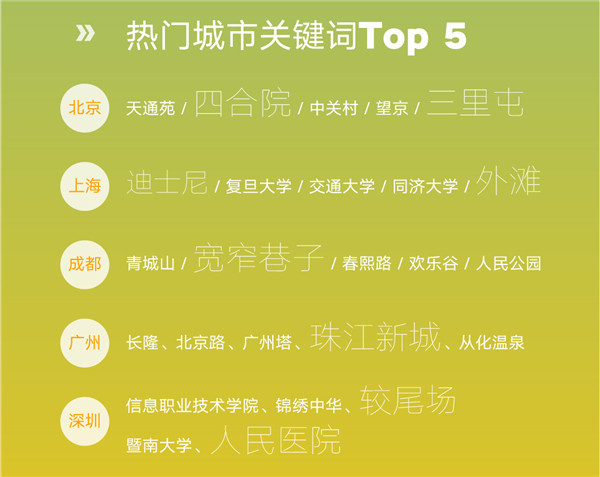 » 热门城市关键词Top 5

北京 天通苑 / 四合院 / 中关村 / 望京 / 三里屯

上海 迪士尼 / 复旦大学 / 交通大学 / 同济大学 / 外滩

成都 青城山 / 宽窄巷子 / 春熙路 / 欢乐谷 / 人民公园

广州 长隆、北京路、广州塔、珠江新城、从化温泉

深圳 信息职业技术学院、锦绣中华、较尾场 暨南大学、人民医院